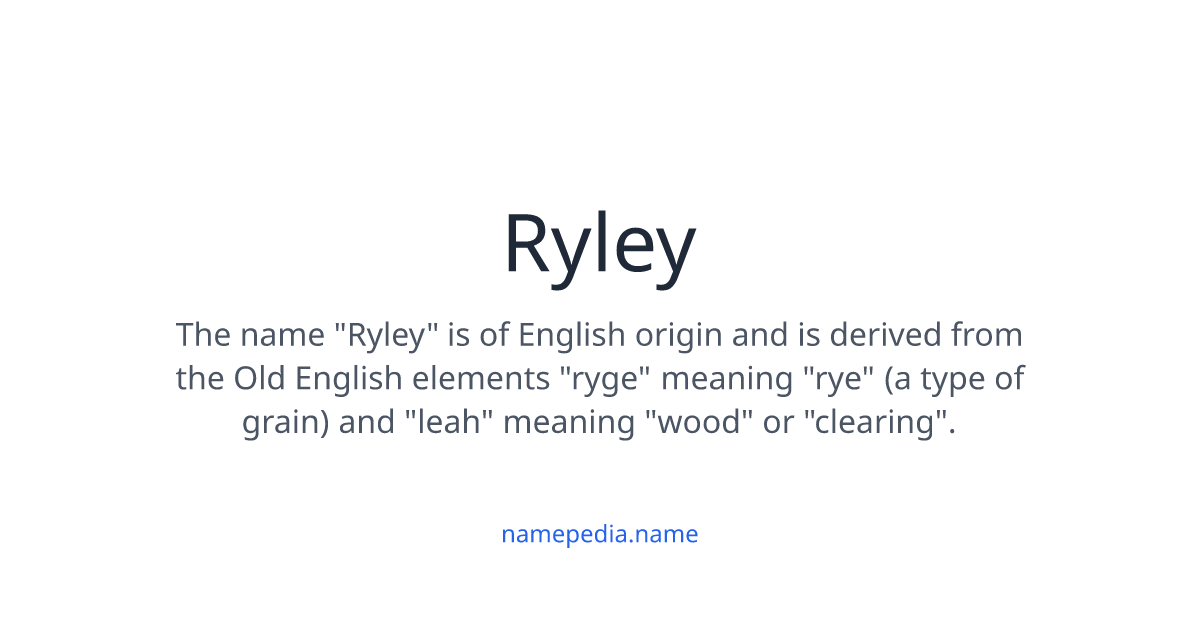 Ryley

The name "Ryley" is of English origin and is derived from the Old English elements "ryge" meaning "rye" (a type of grain) and "leah" meaning "wood" or "clearing".

namepedia.name